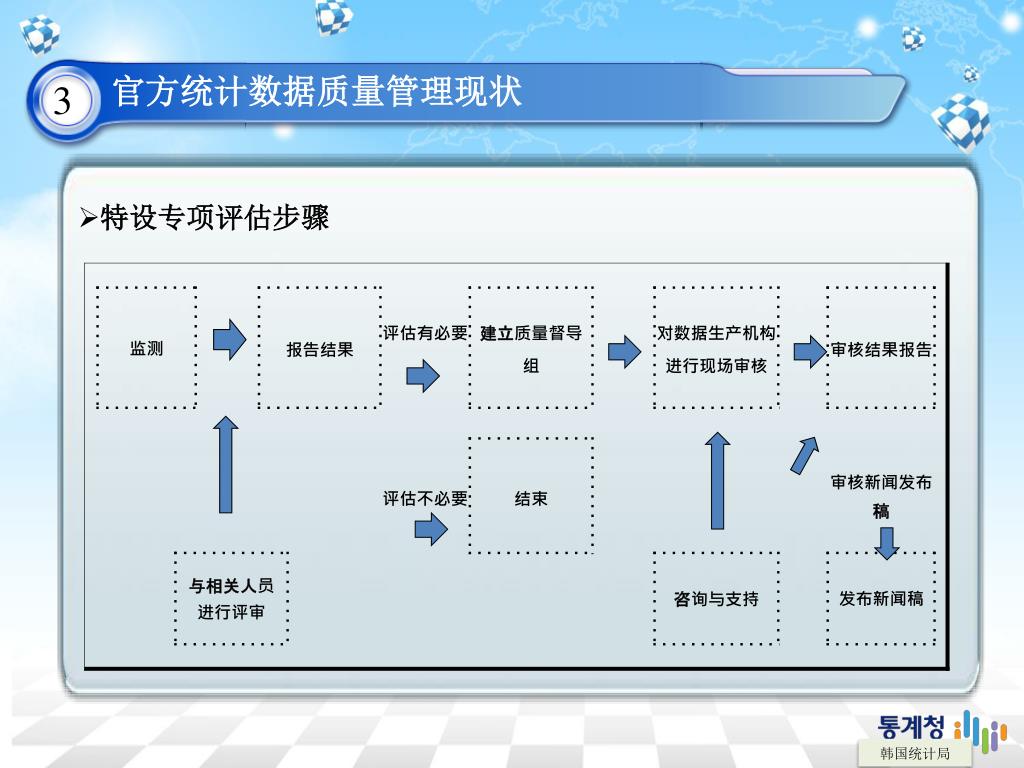 3 官方统计数据质量管理现状

➢特设专项评估步骤

监测

报告结果

评估有必要

建立质量督导组

对数据生产机构进行现场审核

审核结果报告

评估不必要

结束

审核新闻发布稿

与相关人员进行评审

咨询与支持

发布新闻稿

통계청

韩国统计局